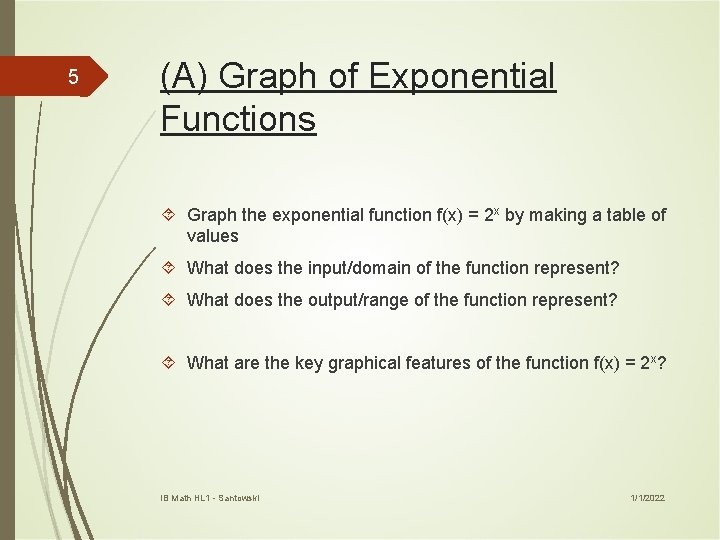 5

(A) Graph of Exponential Functions

Graph the exponential function $f(x) = 2^x$ by making a table of values

What does the input/domain of the function represent?

What does the output/range of the function represent?

What are the key graphical features of the function $f(x) = 2^x$?

IB Math HL1 - Santowski

1/1/2022